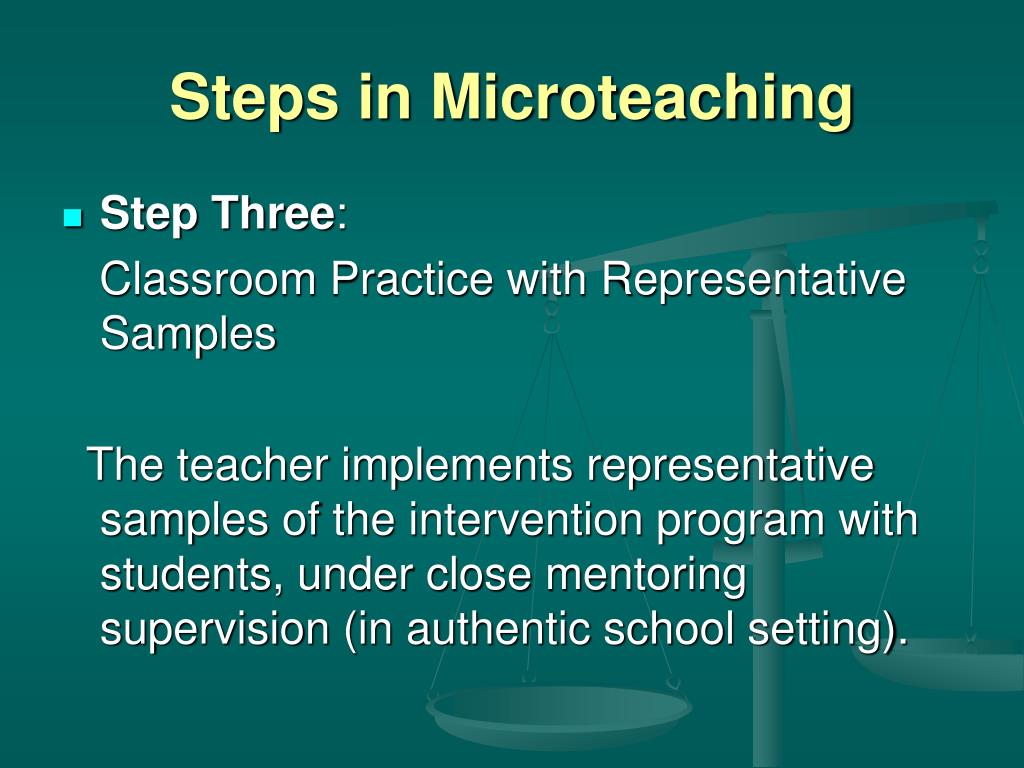 Steps in Microteaching

Step Three:

Classroom Practice with Representative Samples

The teacher implements representative samples of the intervention program with students, under close mentoring supervision (in authentic school setting).